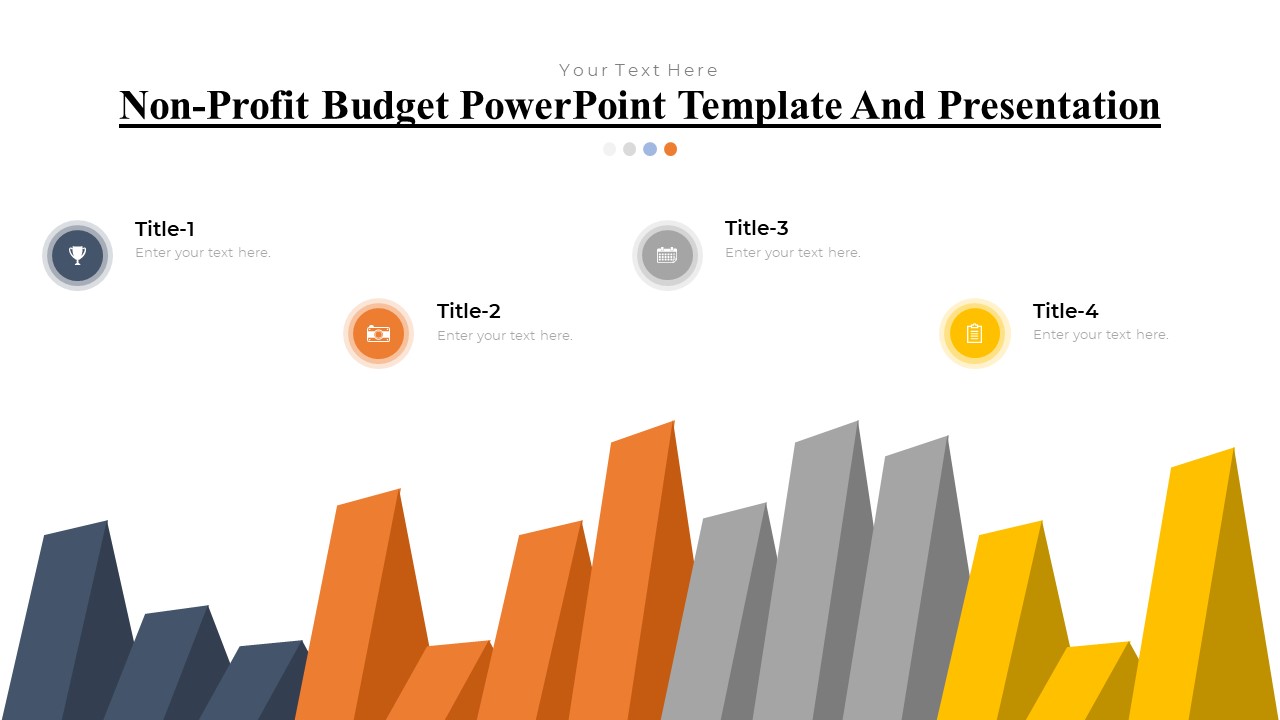 Your Text Here

Non-Profit Budget PowerPoint Template And Presentation

Title-1
Enter your text here.

Title-2
Enter your text here.

Title-3
Enter your text here.

Title-4
Enter your text here.